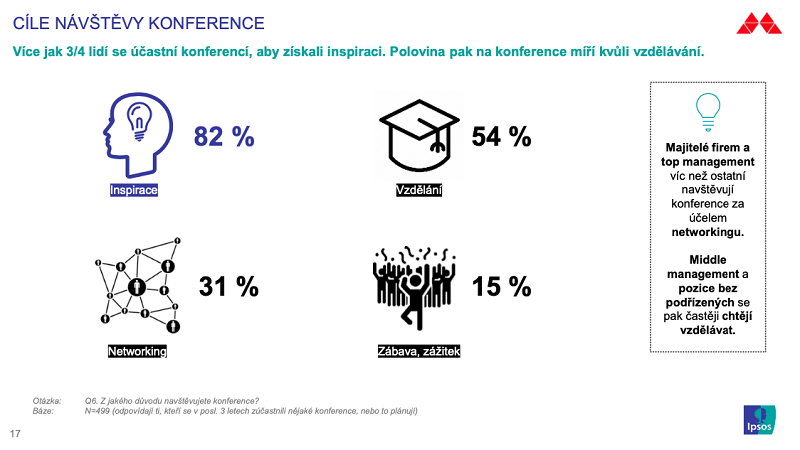 CÍLE NÁVŠTĚVY KONFERENCE

Více jak 3/4 lidí se účastní konferencí, aby získali inspiraci. Polovina pak na konference míří kvůli vzdělávání.

82 %

Inspirace

54 %

Vzdělání

31 %

Networking

15 %

Zábava, zážitek

Majitelé firem a top management víc než ostatní navštěvují konference za účelem networkingu.

Middle management a pozice bez podřízených se pak častěji chtějí vzdělávat.

Otázka: Q6. Z jakého důvodu navštěvujete konference?
Báze: N=499 (odpovídají ti, kteří se v posl. 3 letech zúčastnili nějaké konference, nebo to plánují)

17

Ipsos